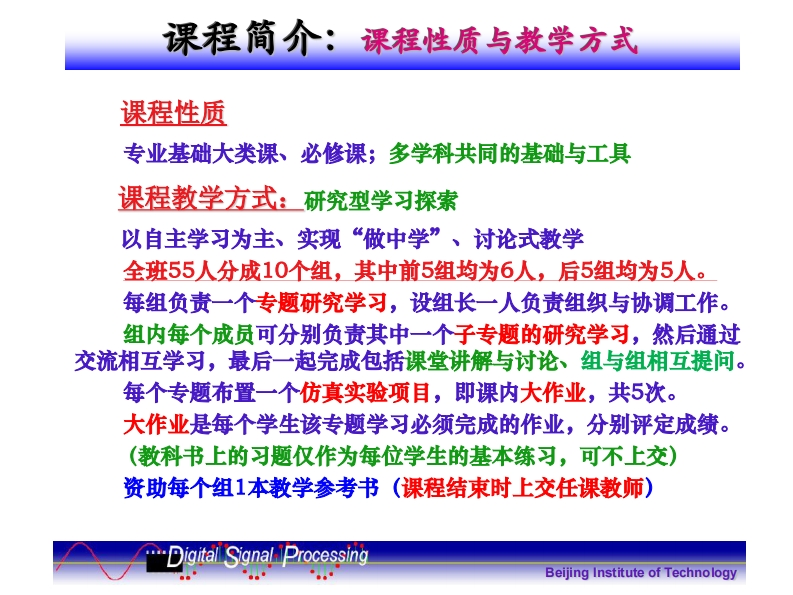 课程简介：课程性质与教学方式

课程性质

专业基础大类课、必修课；多学科共同的基础与工具

课程教学方式：研究型学习探索

以自主学习为主、实现“做中学”、讨论式教学

全班55人分成10个组，其中前5组均为6人，后5组均为5人。

每组负责一个专题研究学习，设组长一人负责组织与协调工作。

组内每个成员可分别负责其中一个子专题的研究学习，然后通过交流相互学习，最后一起完成包括课堂讲解与讨论、组与组相互提问。

每个专题布置一个仿真实验项目，即课内大作业，共5次。

大作业是每个学生该专题学习必须完成的作业，分别评定成绩。

（教科书上的习题仅作为每位学生的基本练习，可不上交）

资助每个组1本教学参考书（课程结束时上交任课教师）

Digital Signal Processing

Beijing Institute of Technology